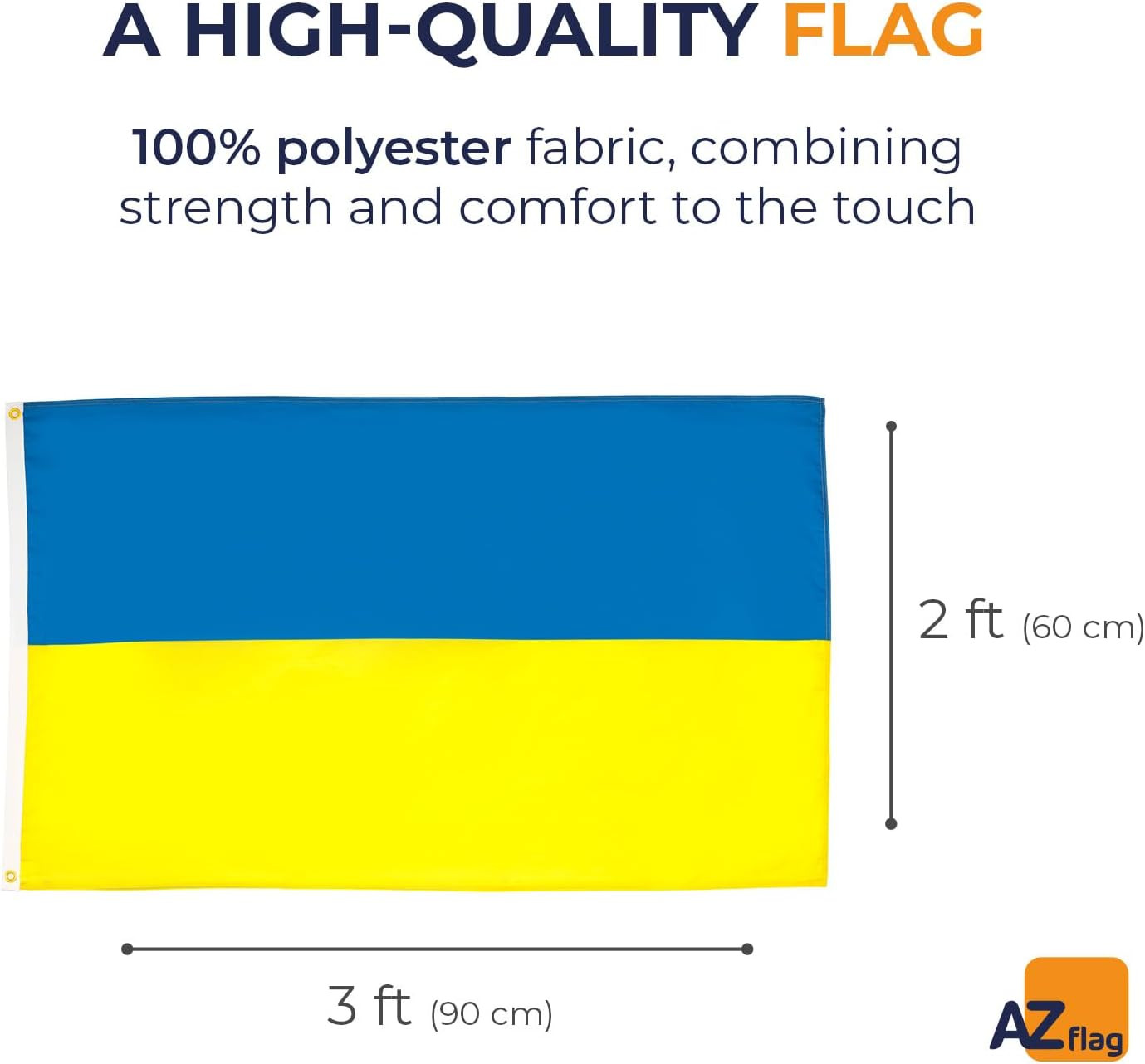 A HIGH-QUALITY FLAG

100% polyester fabric, combining strength and comfort to the touch

2 ft (60 cm)

3 ft (90 cm)

AZ flag